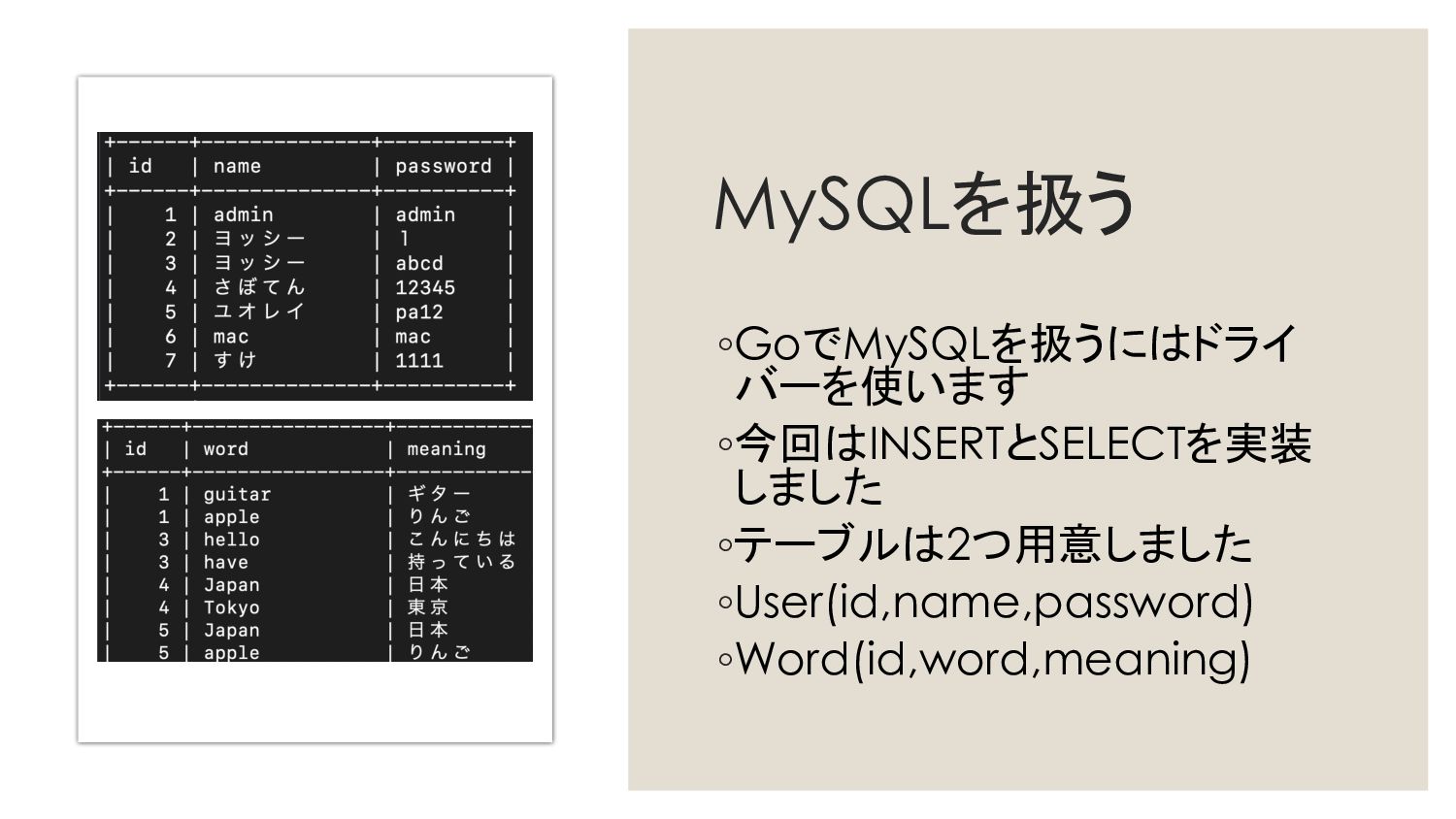 | id | name | password |
|---|---|---|
| 1 | admin | admin |
| 2 | ヨッシー | 1 |
| 3 | ヨッシー | abcd |
| 4 | さぼてん | 12345 |
| 5 | ユオレイ | pa12 |
| 6 | mac | mac |
| 7 | すけ | 1111 |

| id | word | meaning |
|---|---|---|
| 1 | guitar | ギター |
| 1 | apple | りんご |
| 3 | hello | こんにちは |
| 3 | have | 持っている |
| 4 | Japan | 日本 |
| 4 | Tokyo | 東京 |
| 5 | Japan | 日本 |
| 5 | apple | りんご |

MySQLを扱う

◦GoでMySQLを扱うにはドライバーを使います

◦今回はINSERTとSELECTを実装しました

◦テーブルは2つ用意しました

◦User(id,name,password)

◦Word(id,word,meaning)